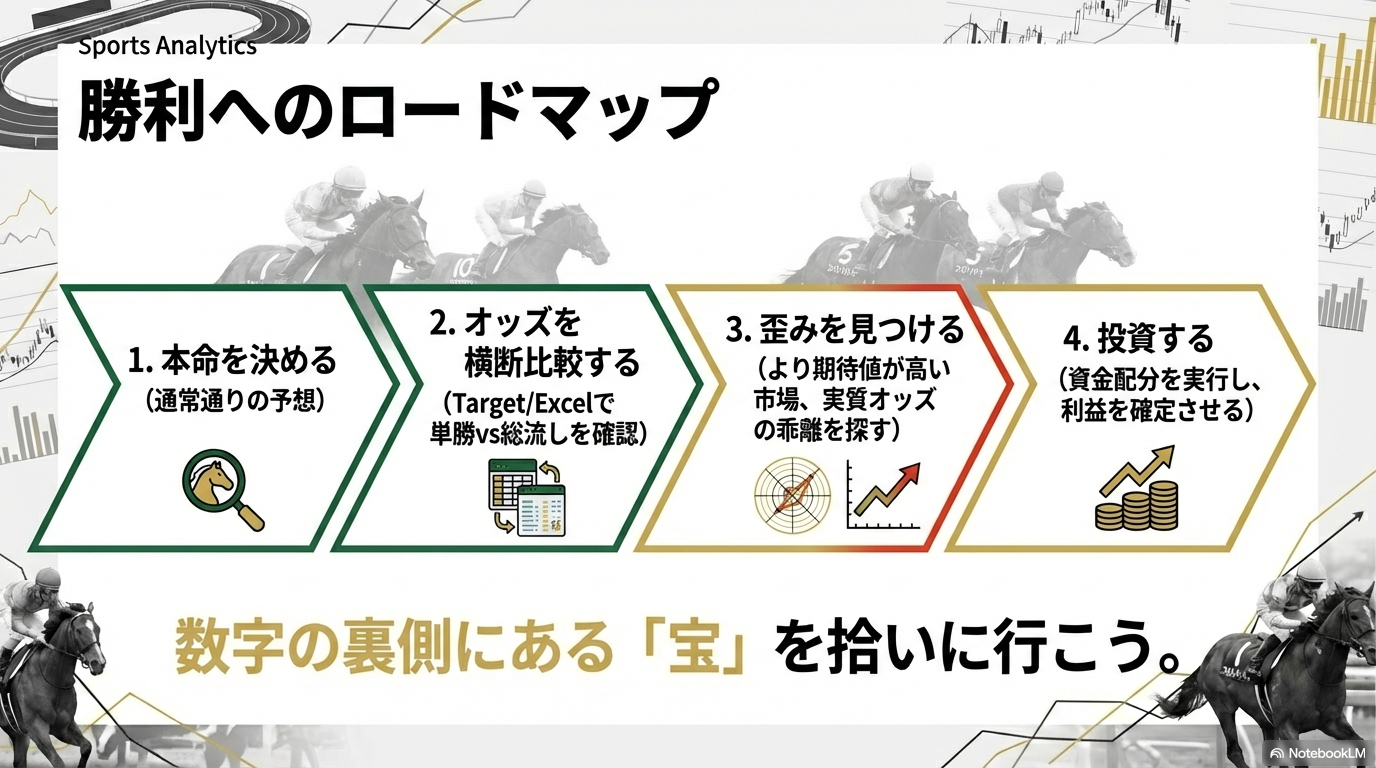 Sports Analytics

勝利へのロードマップ

1. 本命を決める
（通常通りの予想）

2. オッズを横断比較する
（Target/Excelで単勝vs総流しを確認）

3. 歪みを見つける
（より期待値が高い市場、実質オッズの乖離を探す）

4. 投資する
（資金配分を実行し、利益を確定させる）

数字の裏側にある「宝」を拾いに行こう。

NotebookLM